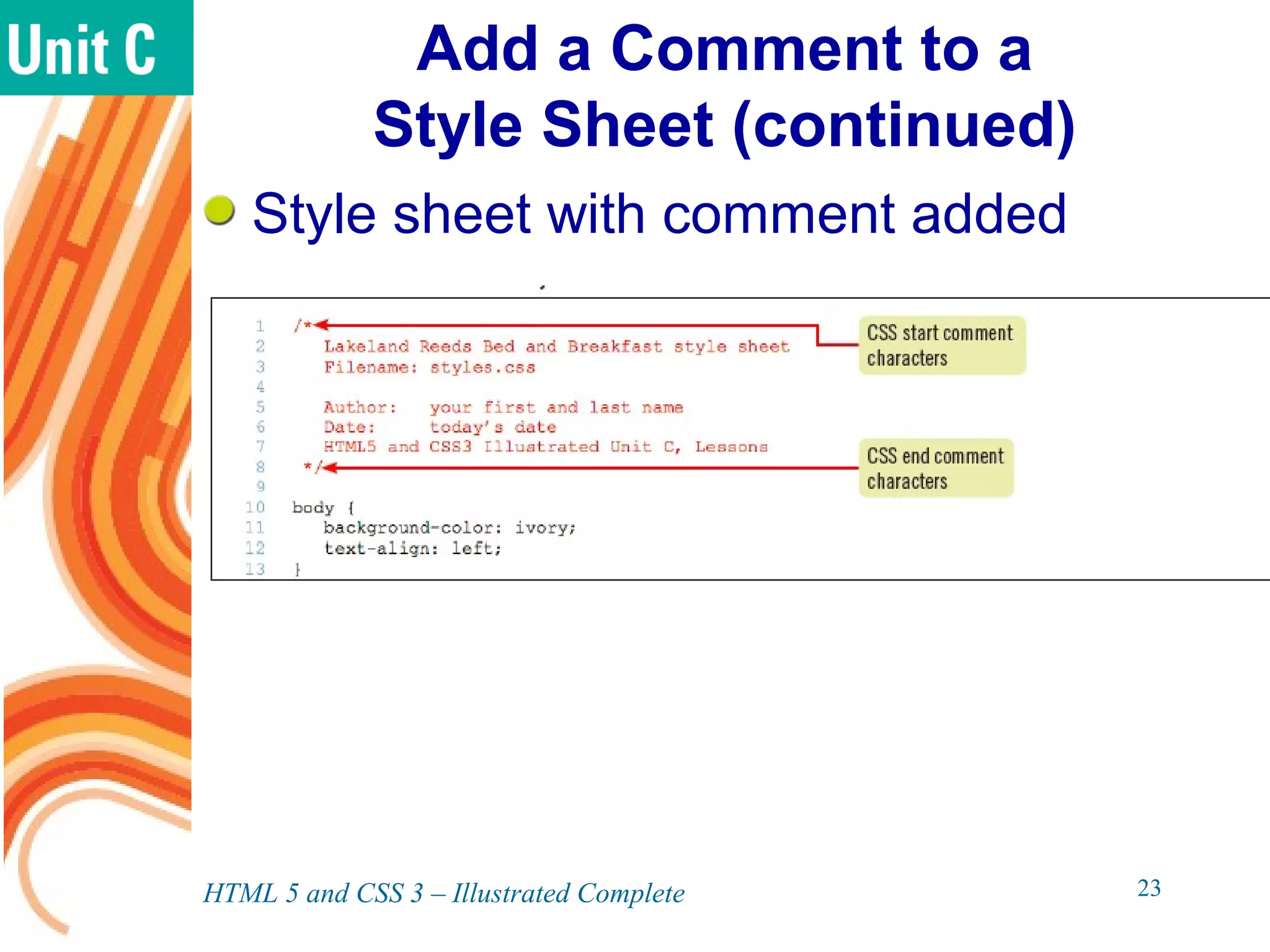 Unit C

Add a Comment to a Style Sheet (continued)

Style sheet with comment added

1 /*
2 Lakeland Reeds Bed and Breakfast style sheet
3 Filename: styles.css
4
5 Author: your first and last name
6 Date: today's date
7 HTML5 and CSS3 Illustrated Unit C, Lessons
8 */
9
10 body {
11 background-color: ivory;
12 text-align: left;
13 }

CSS start comment characters

CSS end comment characters

HTML 5 and CSS 3 – Illustrated Complete

23